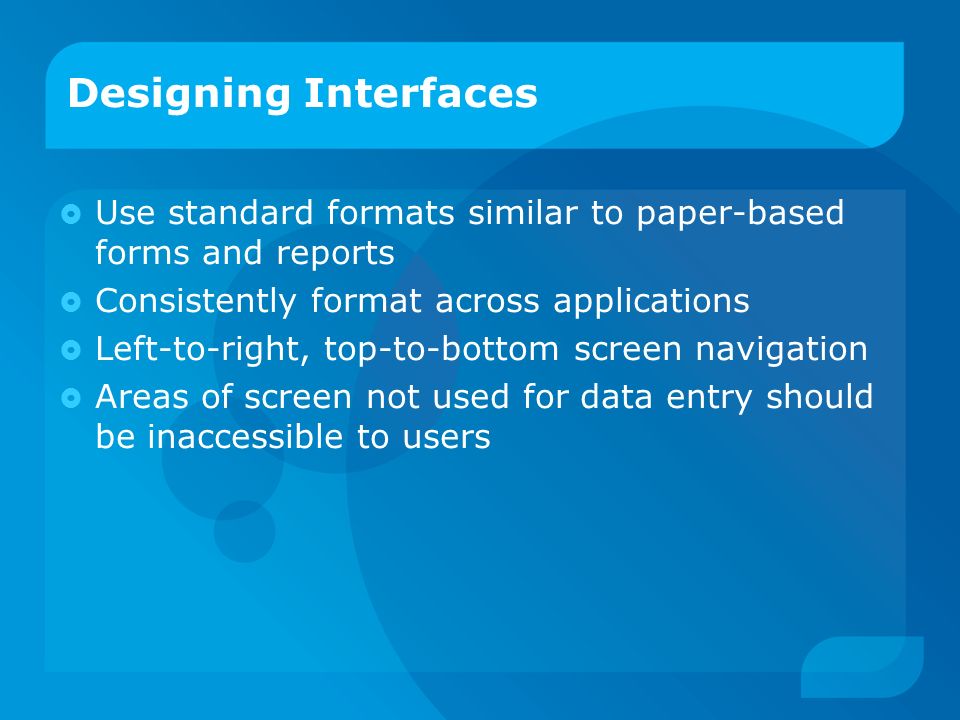 Designing Interfaces

Use standard formats similar to paper-based forms and reports
Consistently format across applications
Left-to-right, top-to-bottom screen navigation
Areas of screen not used for data entry should be inaccessible to users